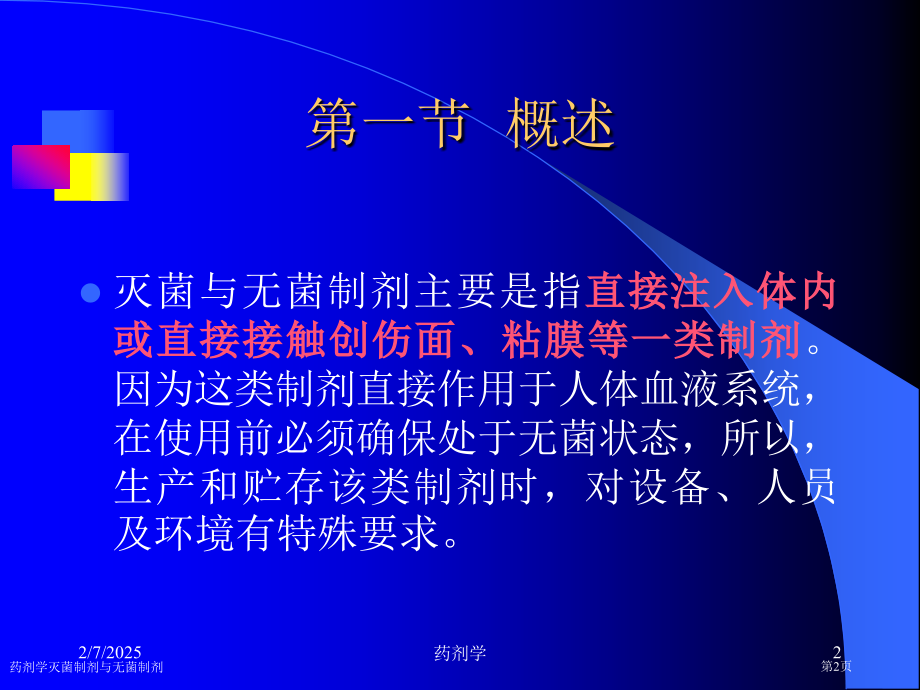 第一节 概述

灭菌与无菌制剂主要是指直接注入体内或直接接触创伤面、粘膜等一类制剂。因为这类制剂直接作用于人体血液系统，在使用前必须确保处于无菌状态，所以，生产和贮存该类制剂时，对设备、人员及环境有特殊要求。

2/7/2025
药剂学
2
药剂学灭菌制剂与无菌制剂
第2页